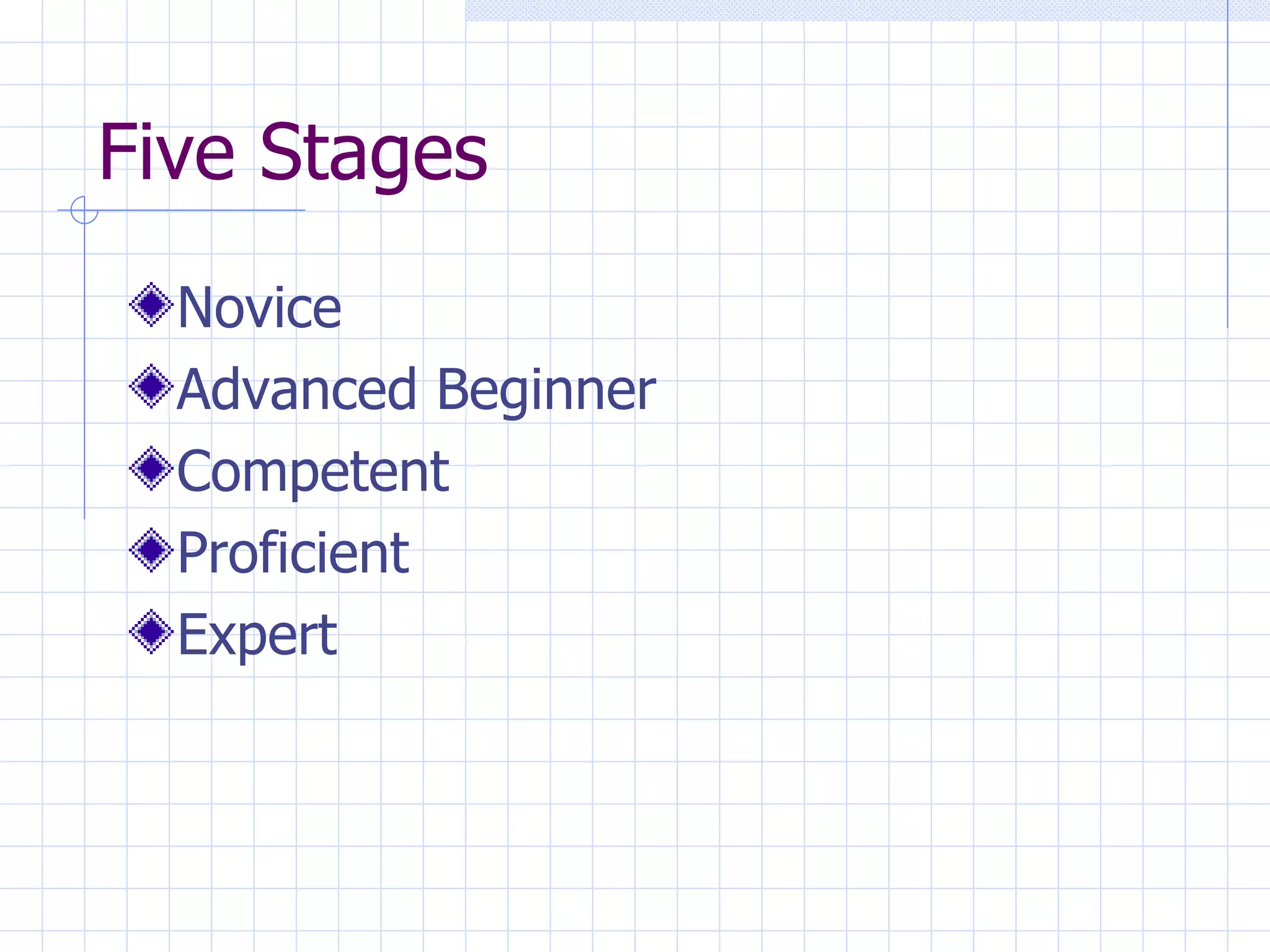 Five Stages

Novice
Advanced Beginner
Competent
Proficient
Expert